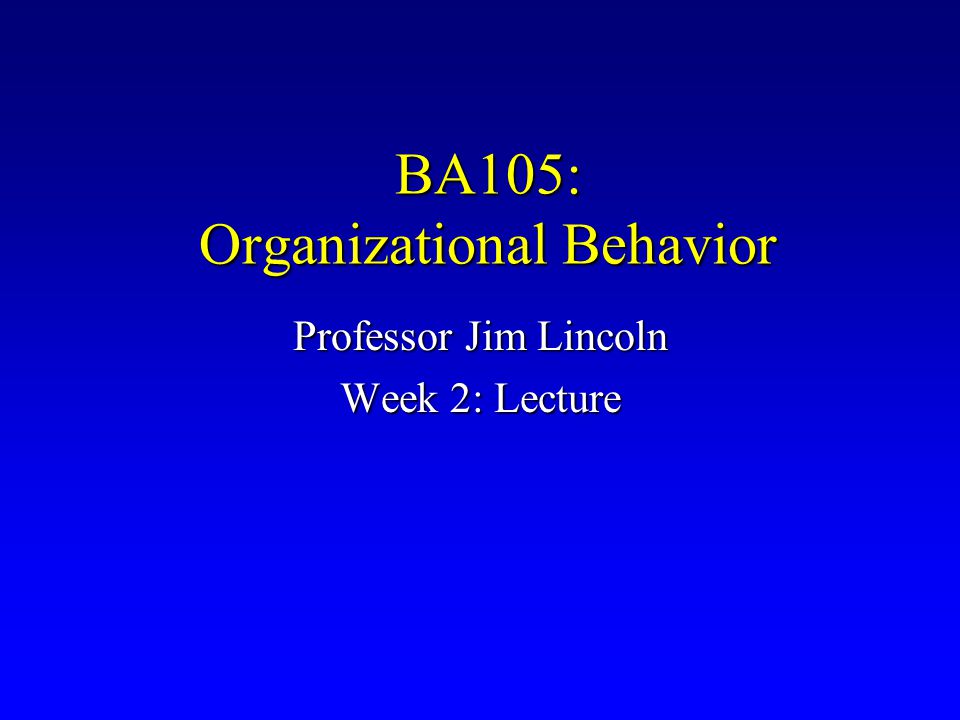 BA105:
Organizational Behavior

Professor Jim Lincoln
Week 2: Lecture